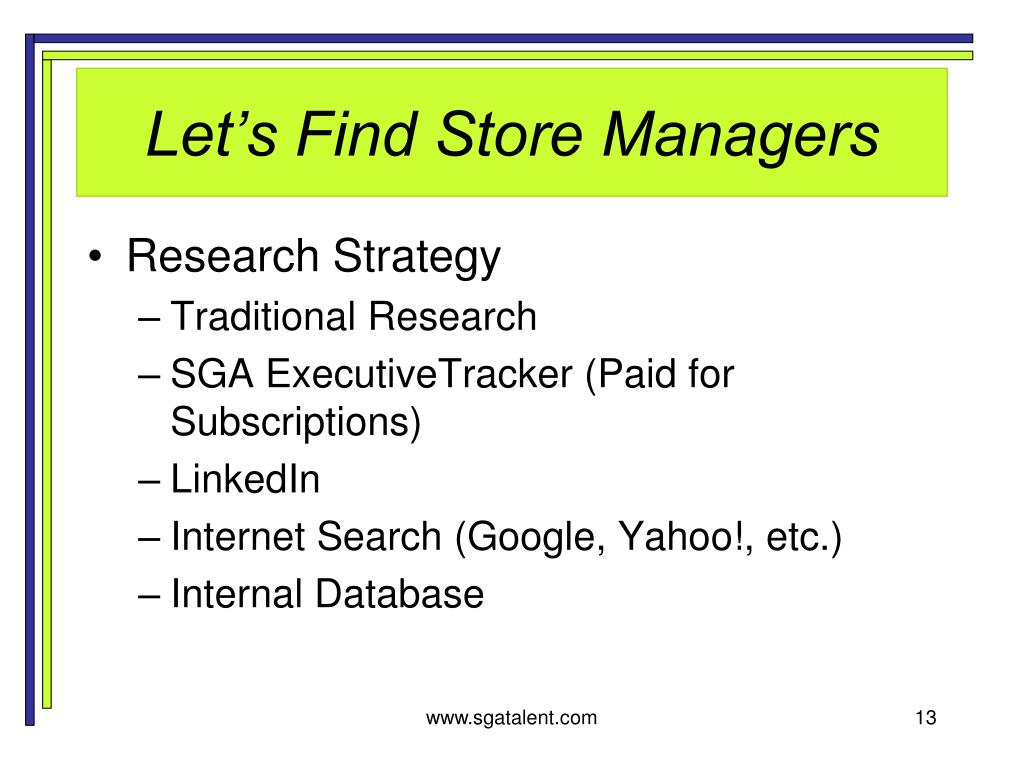 Let’s Find Store Managers

• Research Strategy
– Traditional Research
– SGA ExecutiveTracker (Paid for Subscriptions)
– LinkedIn
– Internet Search (Google, Yahoo!, etc.)
– Internal Database

www.sgatalent.com

13